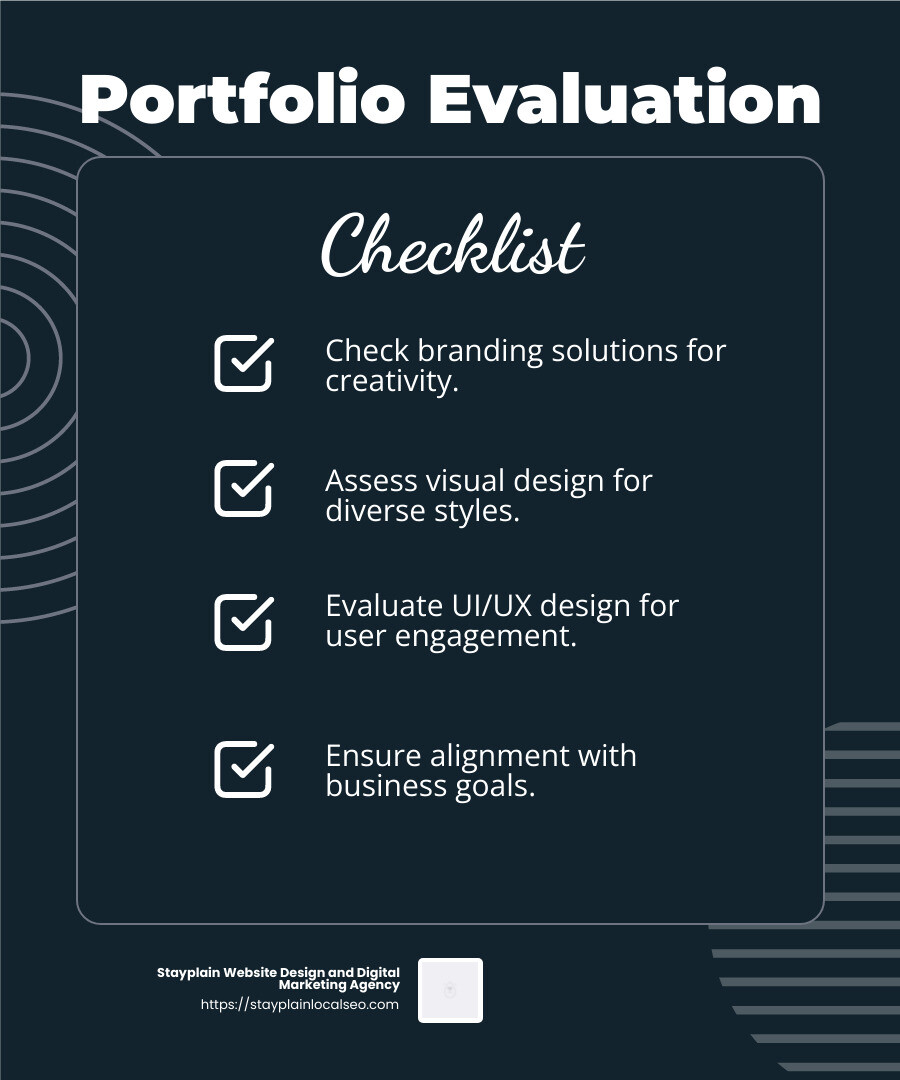 Portfolio Evaluation

Checklist

Check branding solutions for creativity.

Assess visual design for diverse styles.

Evaluate UI/UX design for user engagement.

Ensure alignment with business goals.

Stayplain Website Design and Digital Marketing Agency
https://stayplainlocalseo.com